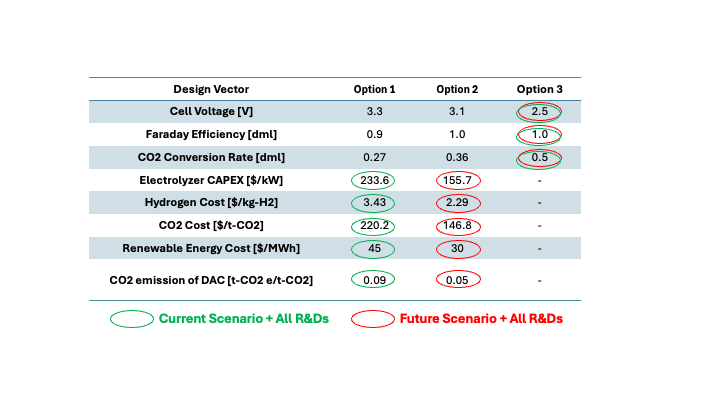 | Design Vector | Option 1 | Option 2 | Option 3 |
|---|---|---|---|
| Cell Voltage [V] | 3.3 | 3.1 | 2.5 |
| Faraday Efficiency [dml] | 0.9 | 1.0 | 1.0 |
| CO2 Conversion Rate [dml] | 0.27 | 0.36 | 0.5 |
| Electrolyzer CAPEX [$/kW] | 233.6 | 155.7 | - |
| Hydrogen Cost [$/kg-H2] | 3.43 | 2.29 | - |
| CO2 Cost [$/t-CO2] | 220.2 | 146.8 | - |
| Renewable Energy Cost [$/MWh] | 45 | 30 | - |
| CO2 emission of DAC [t-CO2 e/t-CO2] | 0.09 | 0.05 | - |

Current Scenario + All R&Ds

Future Scenario + All R&Ds